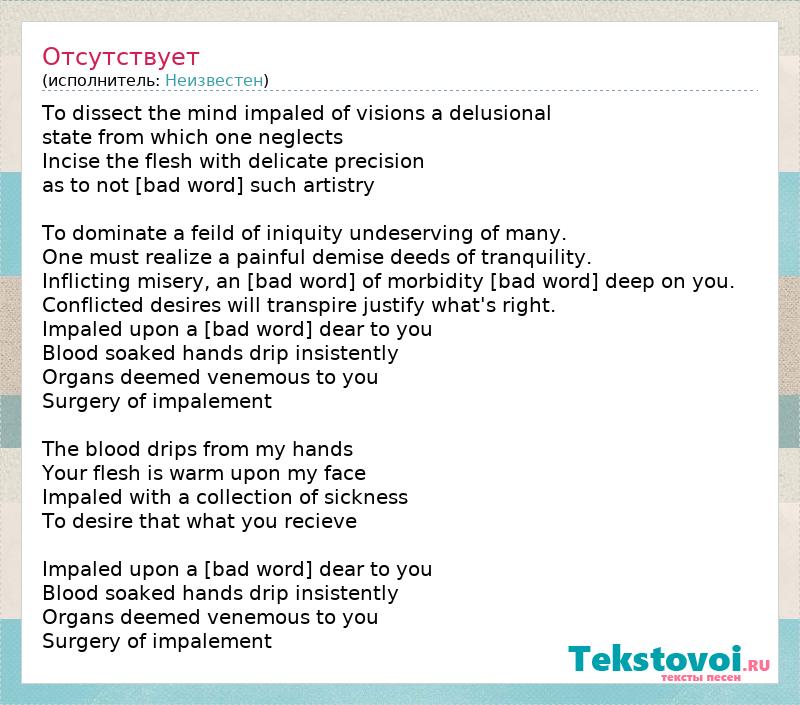 Отсутствует
(исполнитель: Неизвестен)

To dissect the mind impaled of visions a delusional state from which one neglects
Incise the flesh with delicate precision
as to not [bad word] such artistry

To dominate a feild of iniquity undeserving of many.
One must realize a painful demise deeds of tranquility.
Inflicting misery, an [bad word] of morbidity [bad word] deep on you.
Conflicted desires will transpire justify what's right.
Impaled upon a [bad word] dear to you
Blood soaked hands drip insistently
Organs deemed venemous to you
Surgery of impalement

The blood drips from my hands
Your flesh is warm upon my face
Impaled with a collection of sickness
To desire that what you recieve

Impaled upon a [bad word] dear to you
Blood soaked hands drip insistently
Organs deemed venemous to you
Surgery of impalement

Tekstovoi.ru
тексты песен